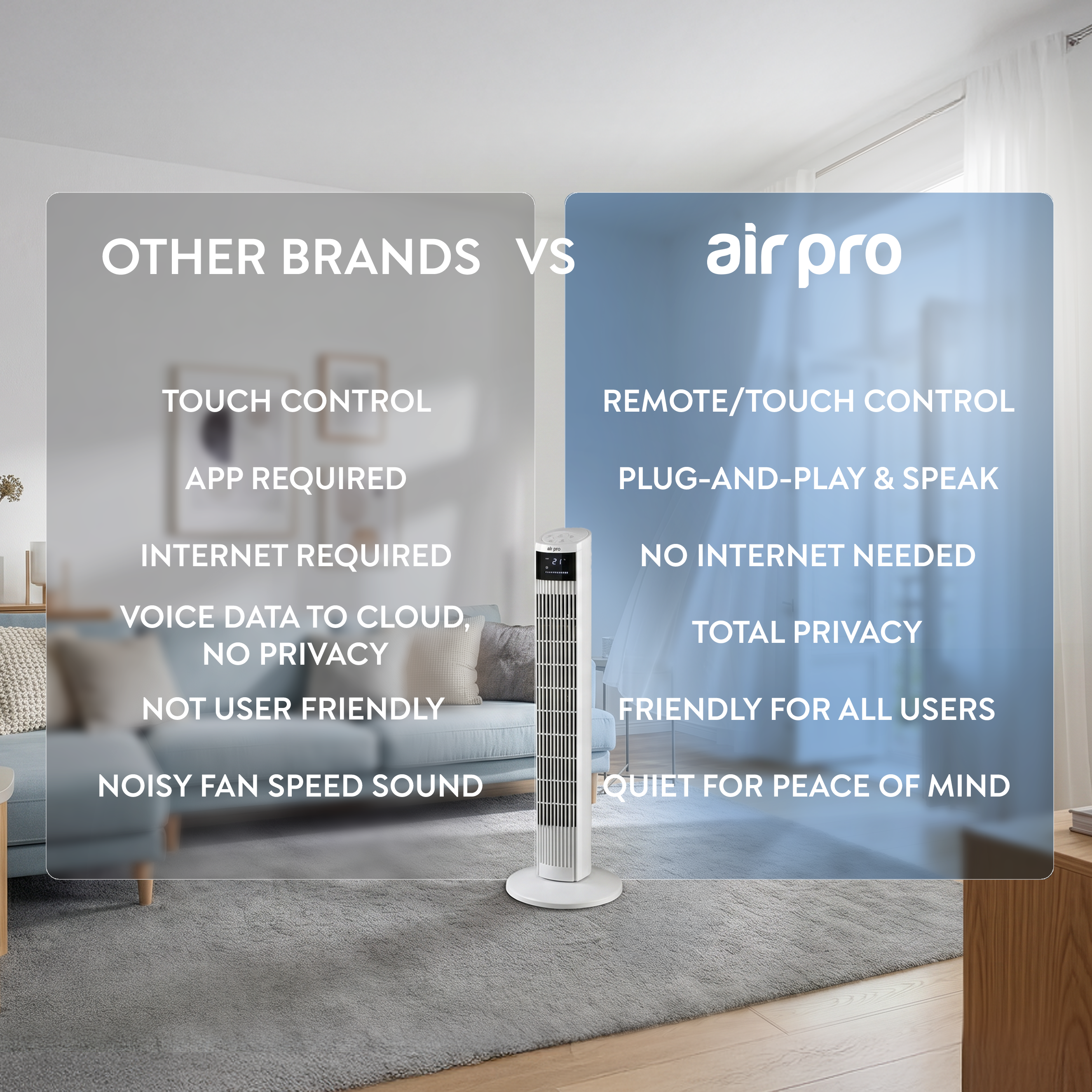 OTHER BRANDS VS air pro

TOUCH CONTROL

APP REQUIRED

INTERNET REQUIRED

VOICE DATA TO CLOUD, NO PRIVACY

NOT USER FRIENDLY

NOISY FAN SPEED SOUND

REMOTE/TOUCH CONTROL

PLUG-AND-PLAY & SPEAK

NO INTERNET NEEDED

TOTAL PRIVACY

FRIENDLY FOR ALL USERS

QUIET FOR PEACE OF MIND

air pro

21